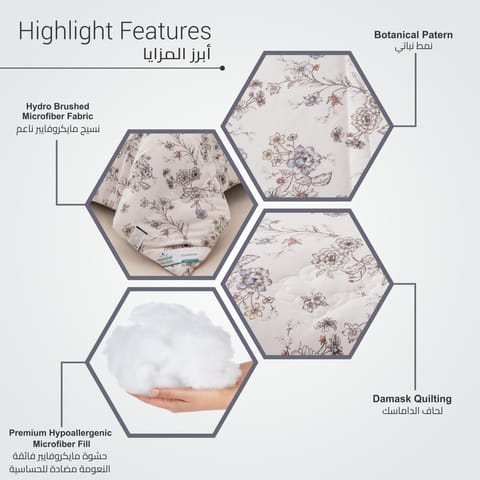 Highlight Features
أبرز المزايا

Botanical Patern
نمط نباتي

Hydro Brushed Microfiber Fabric
نسيج مايكروفايبر ناعم

Damask Quilting
لحاف الداماسك

Premium Hypoallergenic Microfiber Fill
حشوة مايكروفايبر فائقة النعومة مضادة للحساسية